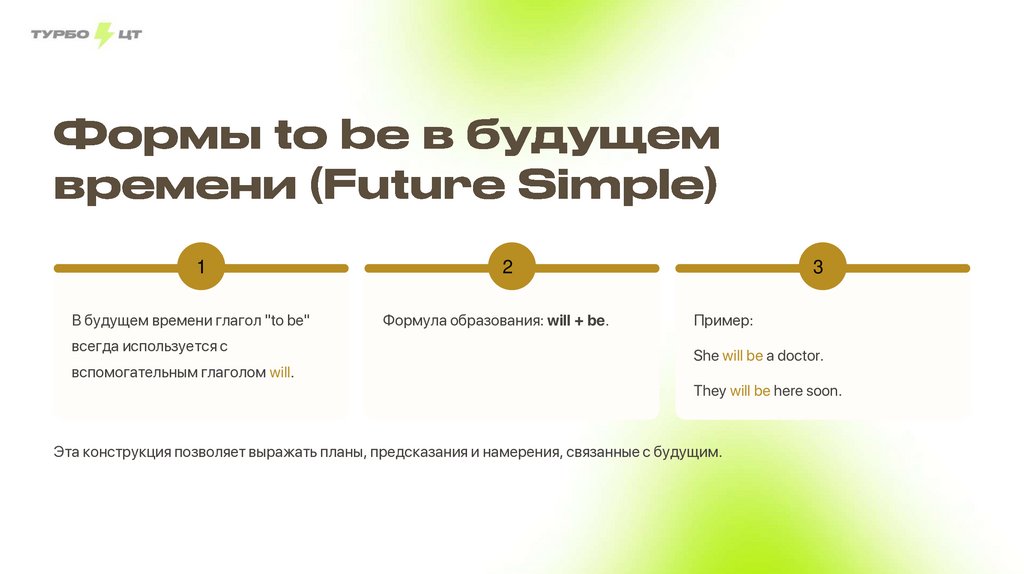 ТУРБО ЦТ

Формы to be в будущем времени (Future Simple)

1

В будущем времени глагол "to be" всегда используется с вспомогательным глаголом will.

2

Формула образования: will + be.

3

Пример:

She will be a doctor.

They will be here soon.

Эта конструкция позволяет выражать планы, предсказания и намерения, связанные с будущим.